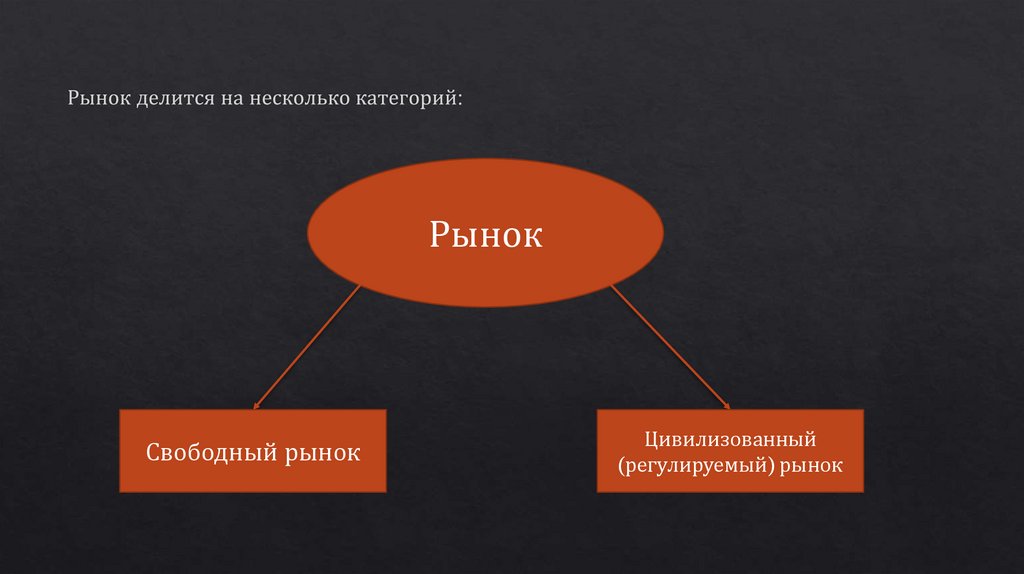 Рынок делится на несколько категорий:

Рынок

Свободный рынок

Цивилизованный (регулируемый) рынок